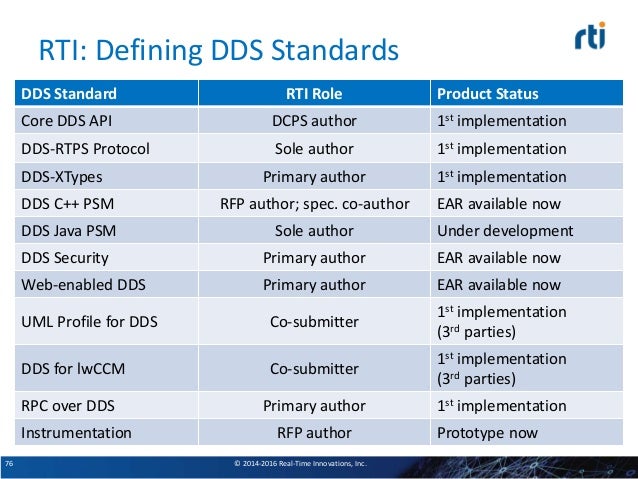 RTI: Defining DDS Standards

rti

| DDS Standard | RTI Role | Product Status |
|---|---|---|
| Core DDS API | DCPS author | 1$^{st}$ implementation |
| DDS-RTPS Protocol | Sole author | 1$^{st}$ implementation |
| DDS-XTypes | Primary author | 1$^{st}$ implementation |
| DDS C++ PSM | RFP author; spec. co-author | EAR available now |
| DDS Java PSM | Sole author | Under development |
| DDS Security | Primary author | EAR available now |
| Web-enabled DDS | Primary author | EAR available now |
| UML Profile for DDS | Co-submitter | 1$^{st}$ implementation (3$^{rd}$ parties) |
| DDS for lwCCM | Co-submitter | 1$^{st}$ implementation (3$^{rd}$ parties) |
| RPC over DDS | Primary author | 1$^{st}$ implementation |
| Instrumentation | RFP author | Prototype now |

76

© 2014-2016 Real-Time Innovations, Inc.